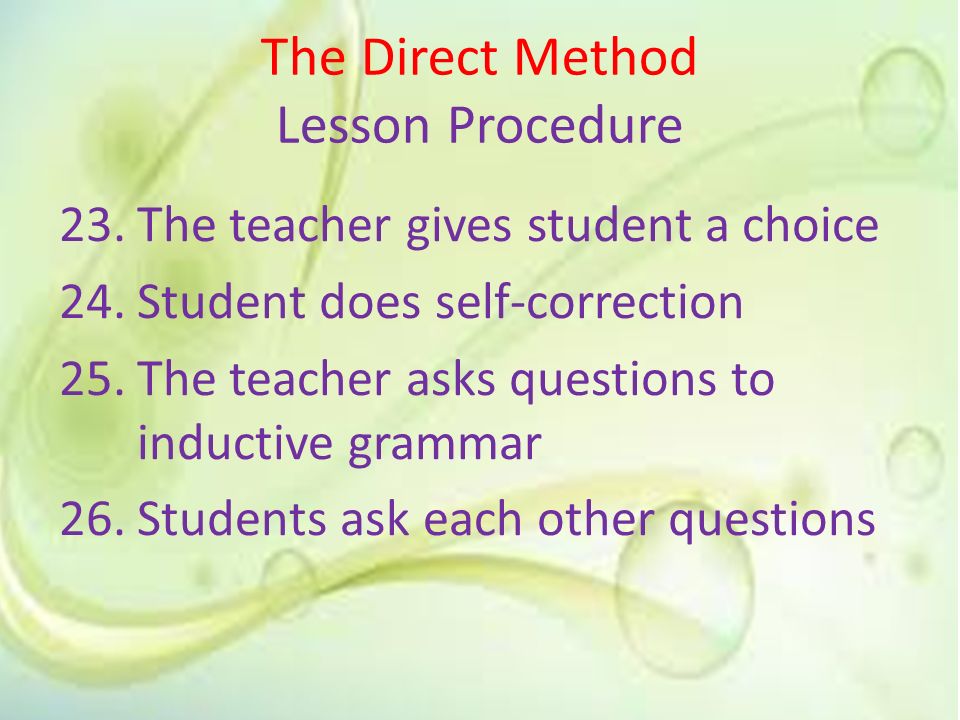 The Direct Method
Lesson Procedure

23. The teacher gives student a choice
24. Student does self-correction
25. The teacher asks questions to inductive grammar
26. Students ask each other questions